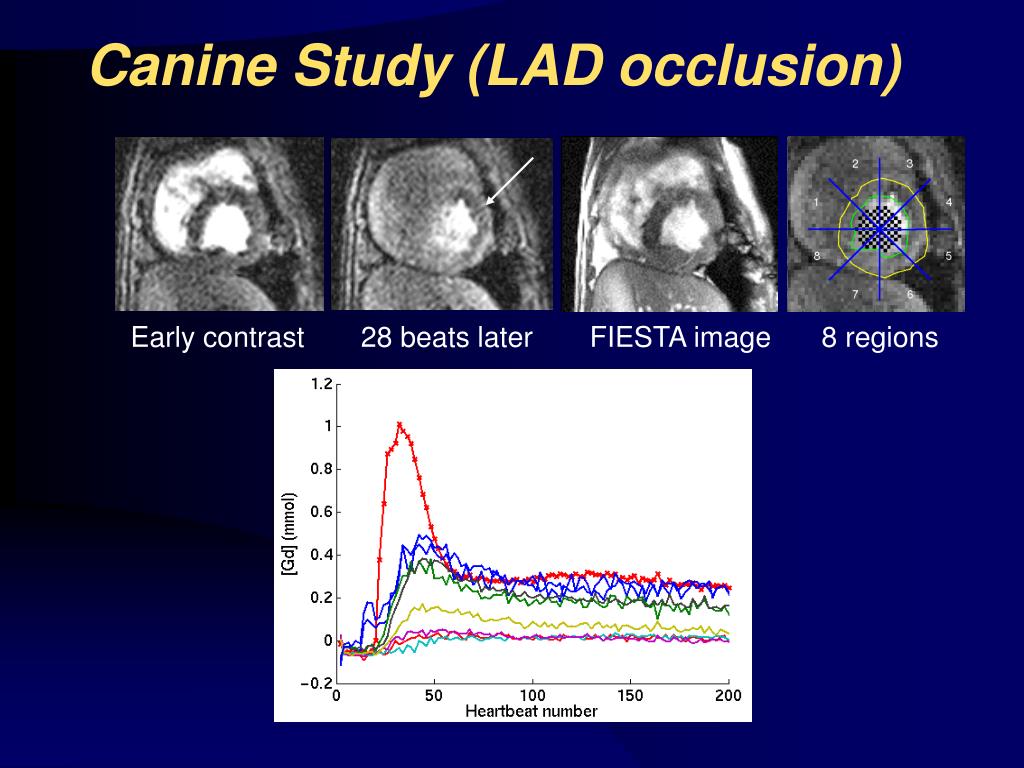 Canine Study (LAD occlusion)

2 3 1 4 8 5 7 6

Early contrast

28 beats later

FIESTA image

8 regions

1.2
1
0.8
0.6
0.4
0.2
0
−0.2

[Gd] (mmol)

0 50 100 150 200

Heartbeat number